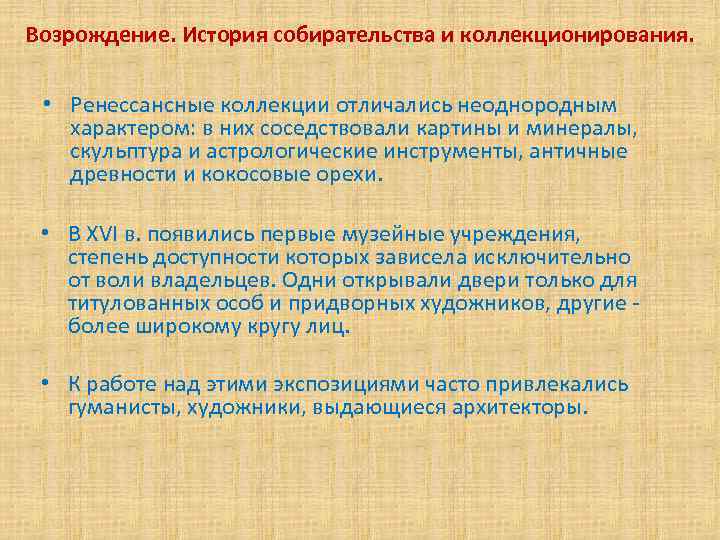 Возрождение. История собирательства и коллекционирования.

• Ренессансные коллекции отличались неоднородным характером: в них соседствовали картины и минералы, скульптура и астрологические инструменты, античные древности и кокосовые орехи.

• В XVI в. появились первые музейные учреждения, степень доступности которых зависела исключительно от воли владельцев. Одни открывали двери только для титулованных особ и придворных художников, другие - более широкому кругу лиц.

• К работе над этими экспозициями часто привлекались гуманисты, художники, выдающиеся архитекторы.